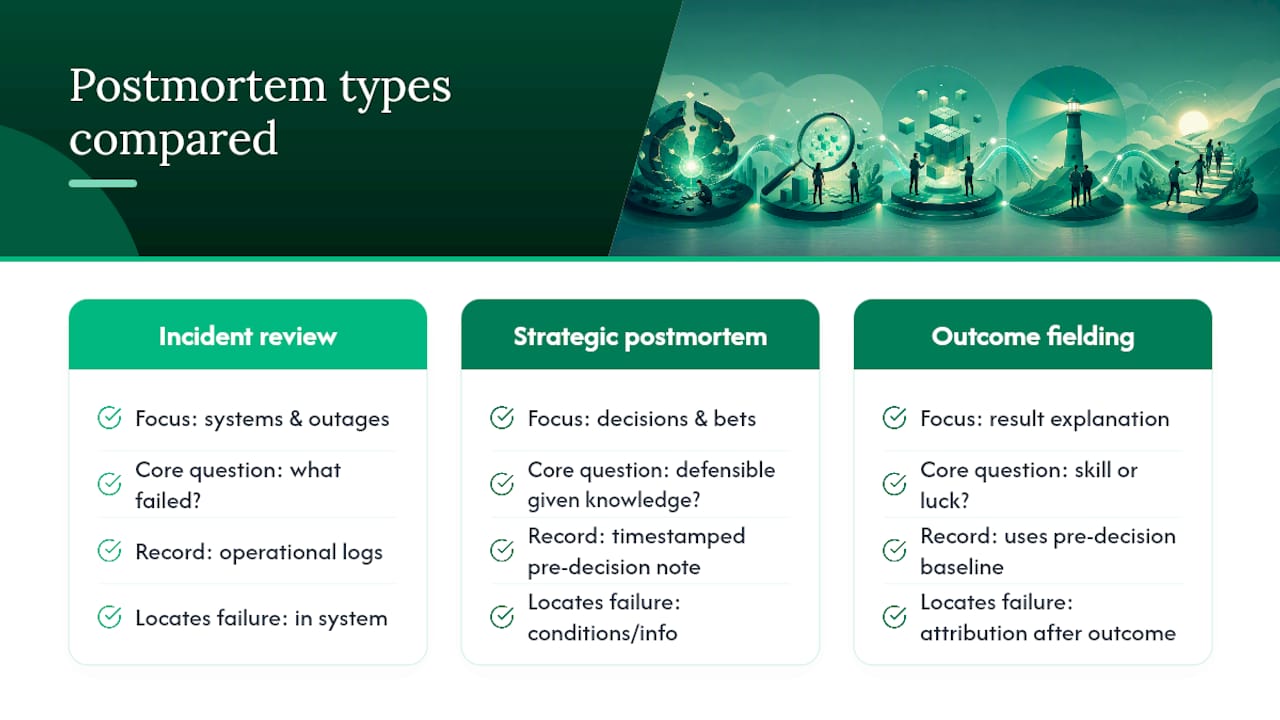 Postmortem types compared

Incident review

Focus: systems & outages

Core question: what failed?

Record: operational logs

Locates failure: in system

Strategic postmortem

Focus: decisions & bets

Core question: defensible given knowledge?

Record: timestamped pre-decision note

Locates failure: conditions/info

Outcome fielding

Focus: result explanation

Core question: skill or luck?

Record: uses pre-decision baseline

Locates failure: attribution after outcome